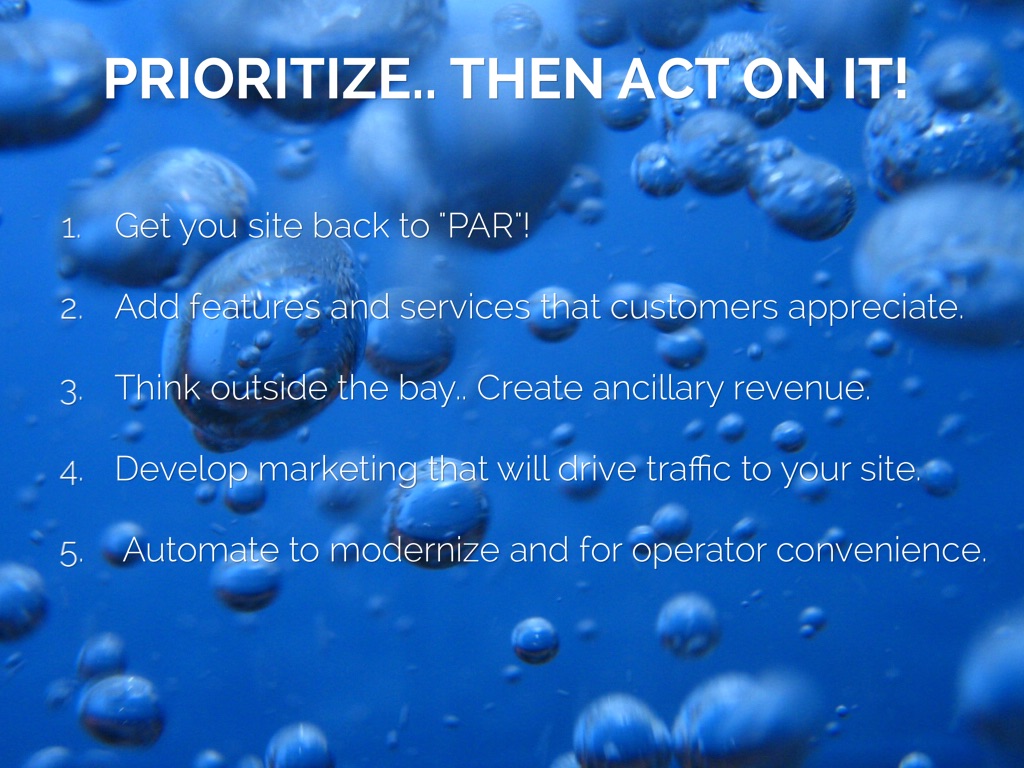 PRIORITIZE.. THEN ACT ON IT!

1. Get you site back to "PAR"!

2. Add features and services that customers appreciate.

3. Think outside the bay.. Create ancillary revenue.

4. Develop marketing that will drive traffic to your site.

5. Automate to modernize and for operator convenience.